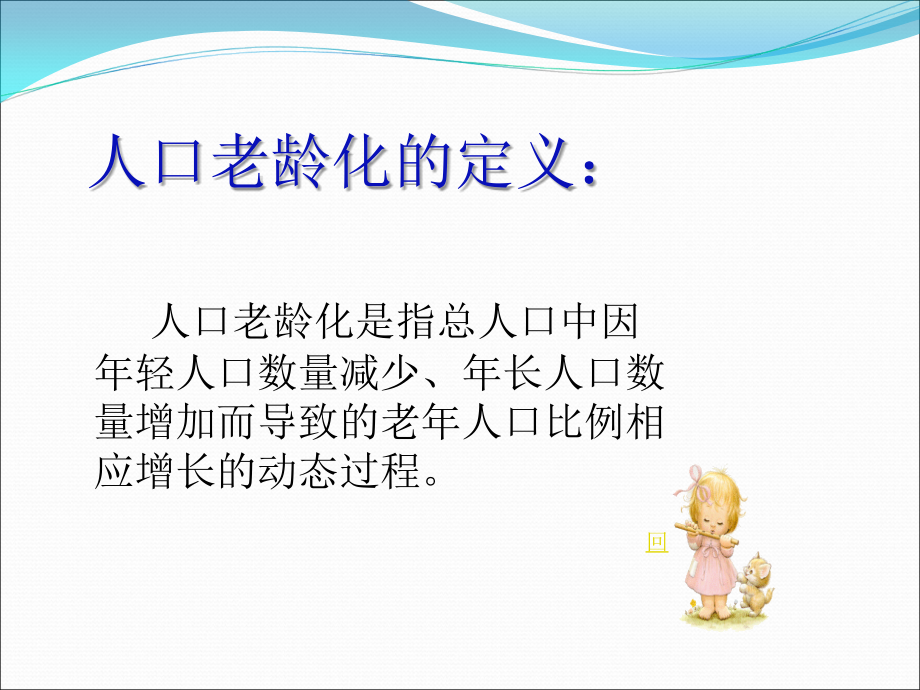 人口老龄化的定义：

人口老龄化是指总人口中因年轻人口数量减少、年长人口数量增加而导致的老年人口比例相应增长的动态过程。

回